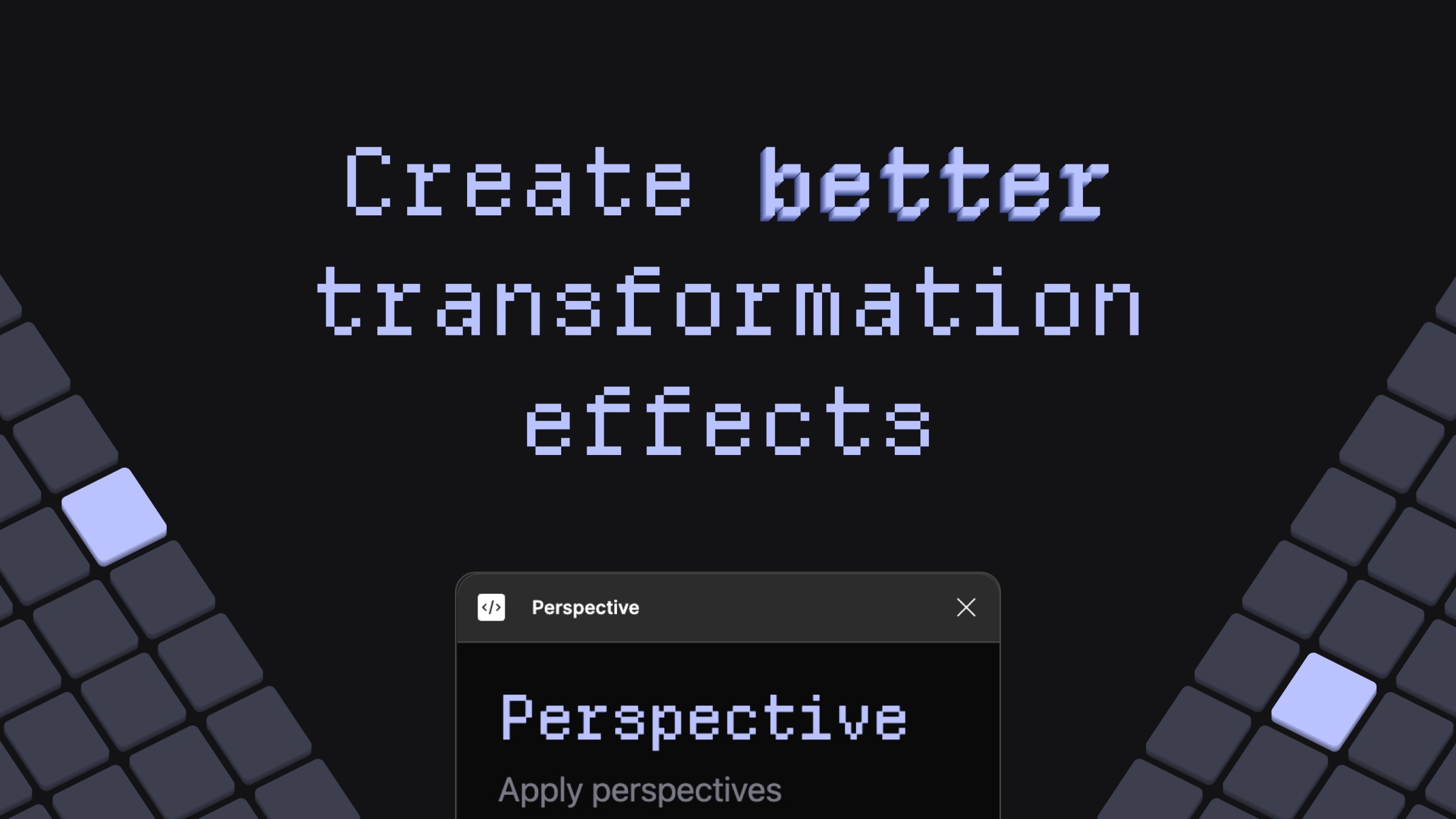 Create better transformation effects

Perspective

Perspective

Apply perspectives